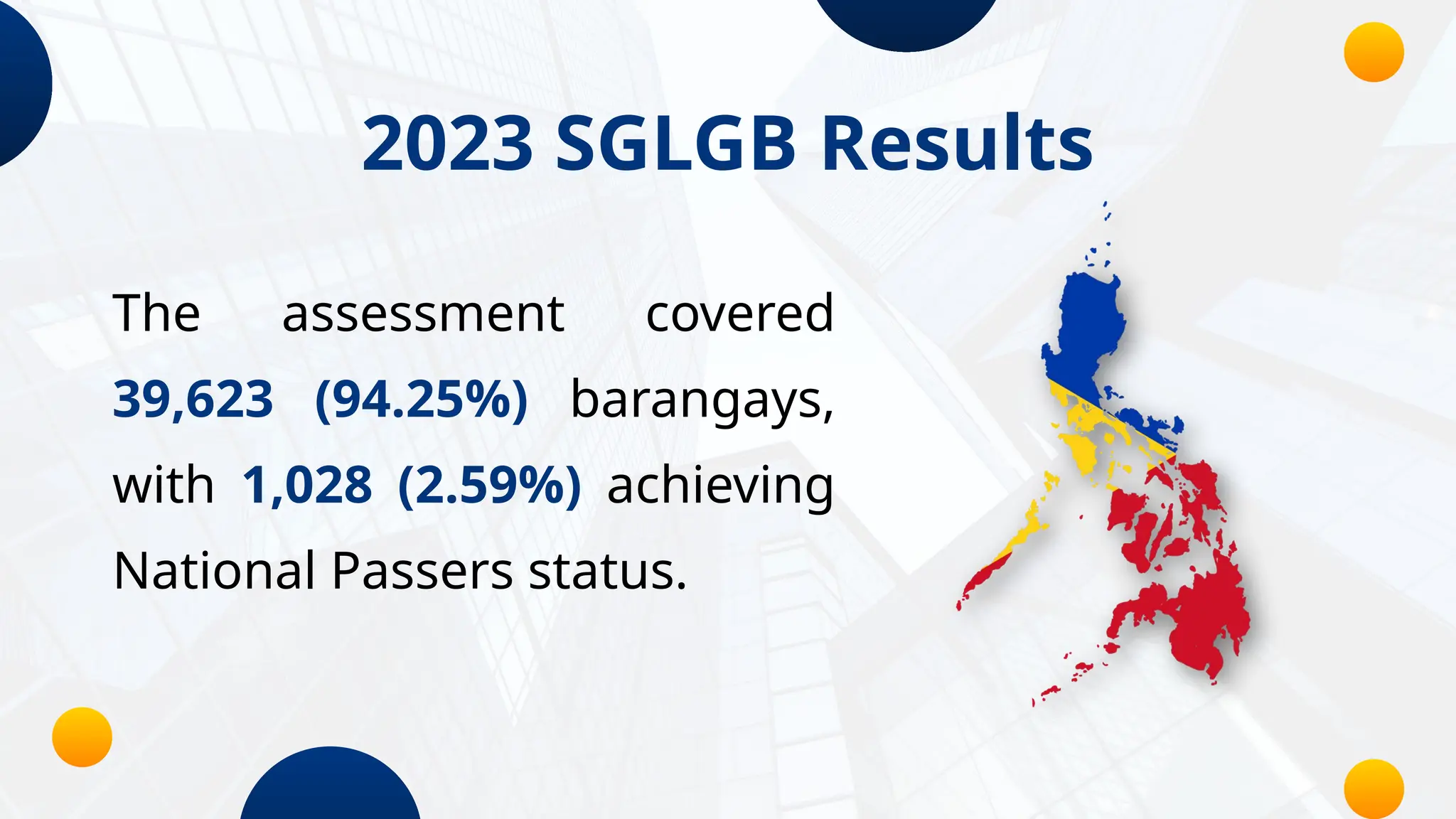 2023 SGLGB Results

The assessment covered 39,623 (94.25%) barangays, with 1,028 (2.59%) achieving National Passers status.